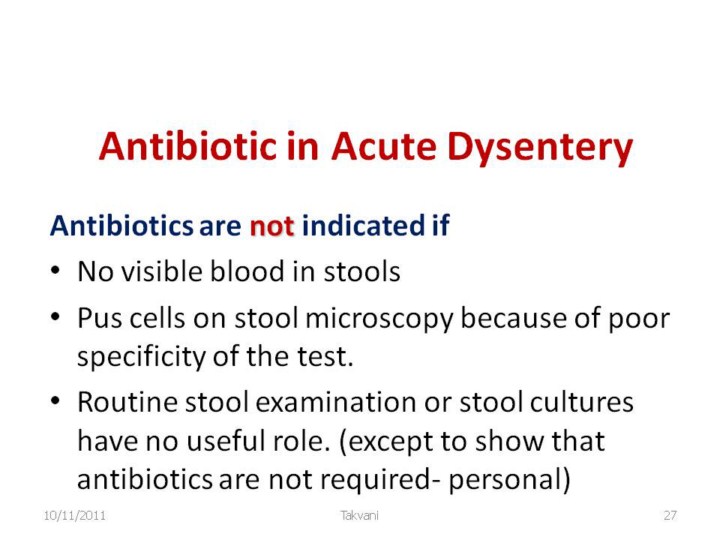 Antibiotic in Acute Dysentery

Antibiotics are not indicated if

• No visible blood in stools

• Pus cells on stool microscopy because of poor specificity of the test.

• Routine stool examination or stool cultures have no useful role. (except to show that antibiotics are not required- personal)

10/11/2011 Takvani 27